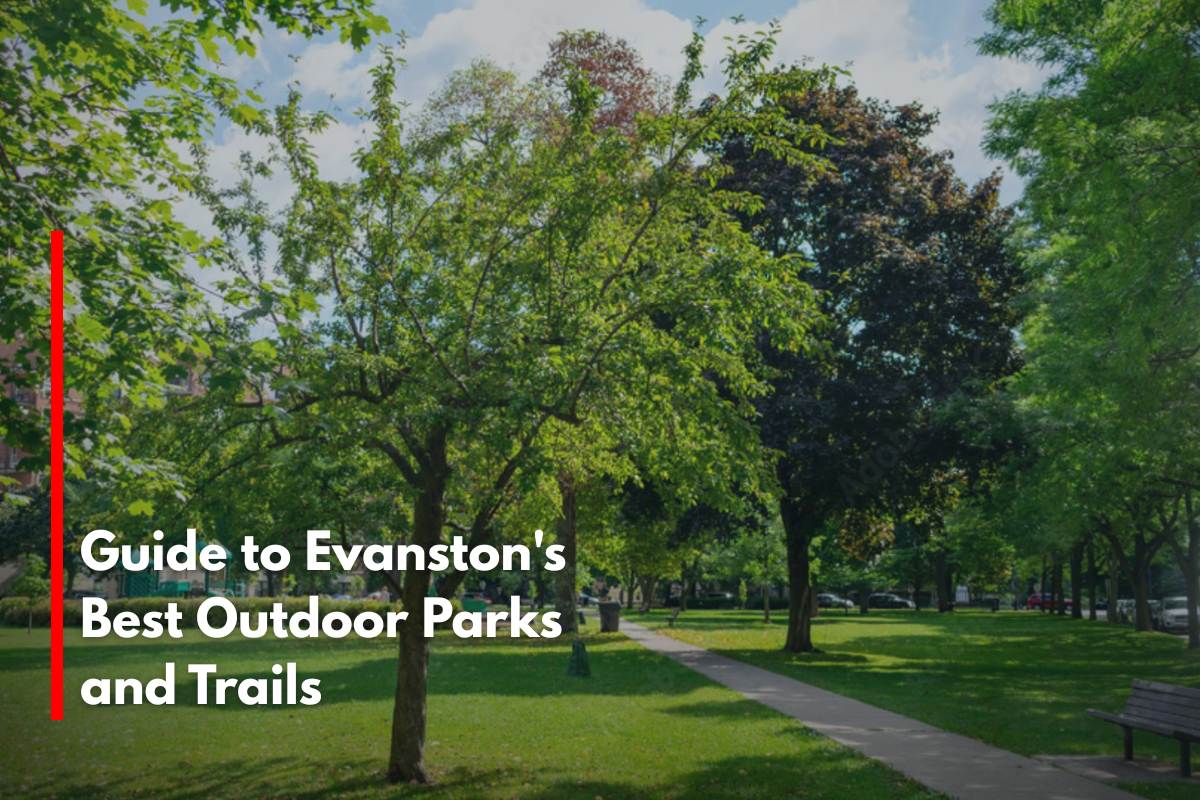 Guide to Evanston's Best Outdoor Parks and Trails